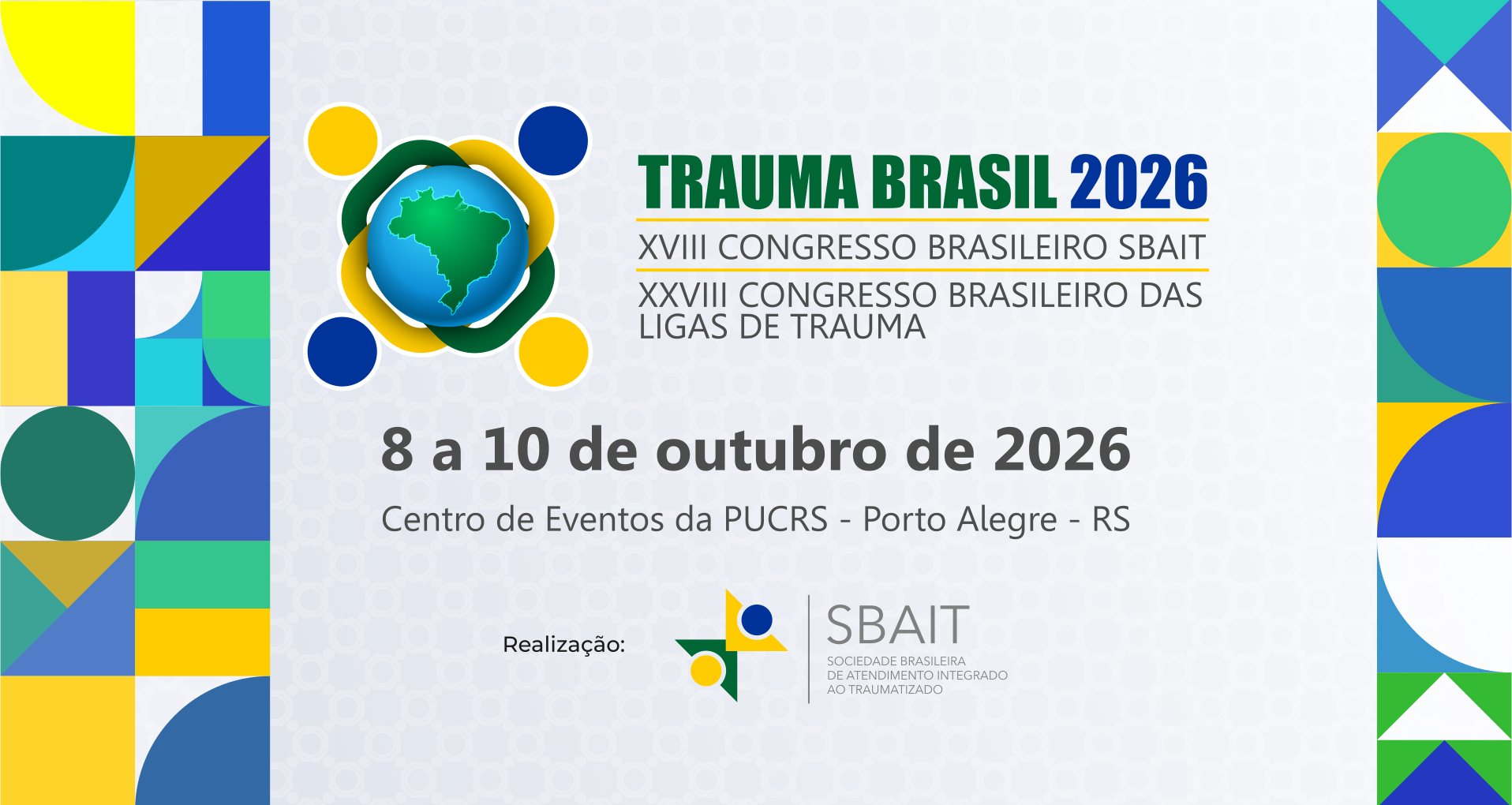 TRAUMA BRASIL 2026

XVIII CONGRESSO BRASILEIRO SBAIT

XXVIII CONGRESSO BRASILEIRO DAS LIGAS DE TRAUMA

8 a 10 de outubro de 2026

Centro de Eventos da PUCRS - Porto Alegre - RS

Realização:

SBAIT
SOCIEDADE BRASILEIRA
DE ATENDIMENTO INTEGRADO
AO TRAUMATIZADO